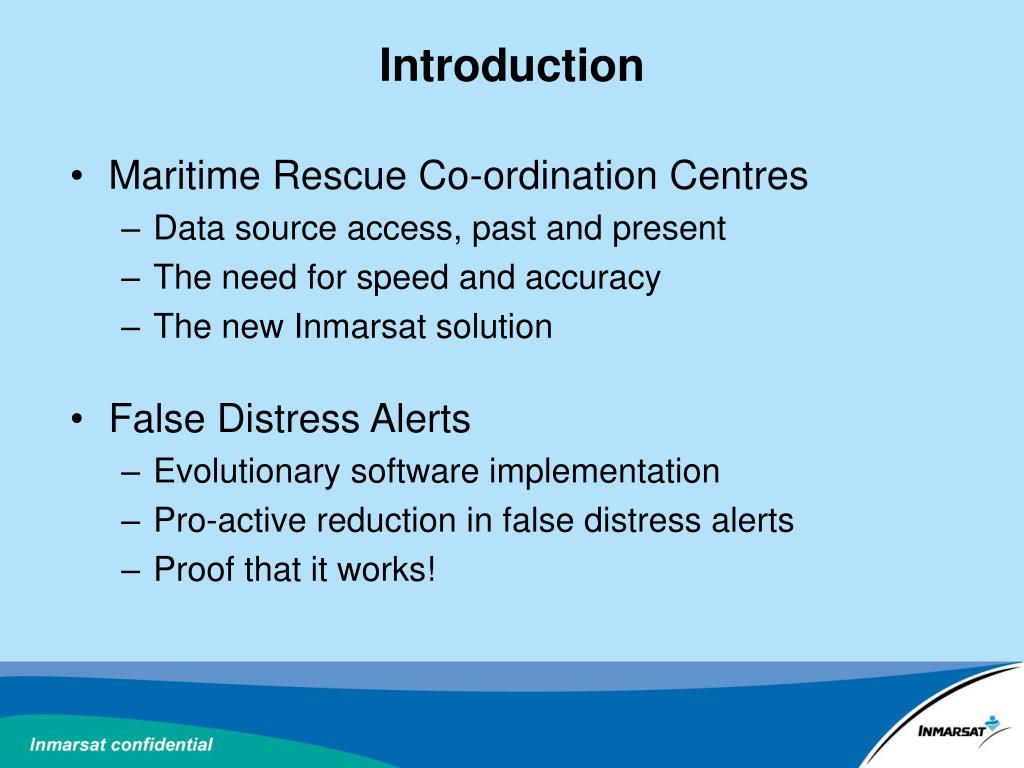 Introduction

• Maritime Rescue Co-ordination Centres
– Data source access, past and present
– The need for speed and accuracy
– The new Inmarsat solution

• False Distress Alerts
– Evolutionary software implementation
– Pro-active reduction in false distress alerts
– Proof that it works!

Inmarsat confidential

INMARSAT